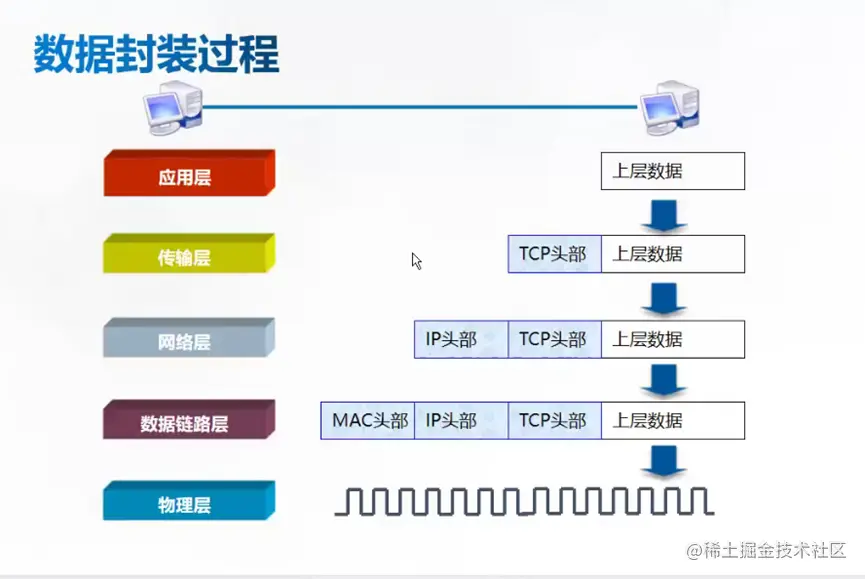 数据封装过程

应用层

上层数据

传输层

TCP头部 上层数据

网络层

IP头部 TCP头部 上层数据

数据链路层

MAC头部 IP头部 TCP头部 上层数据

物理层

@稀土掘金技术社区